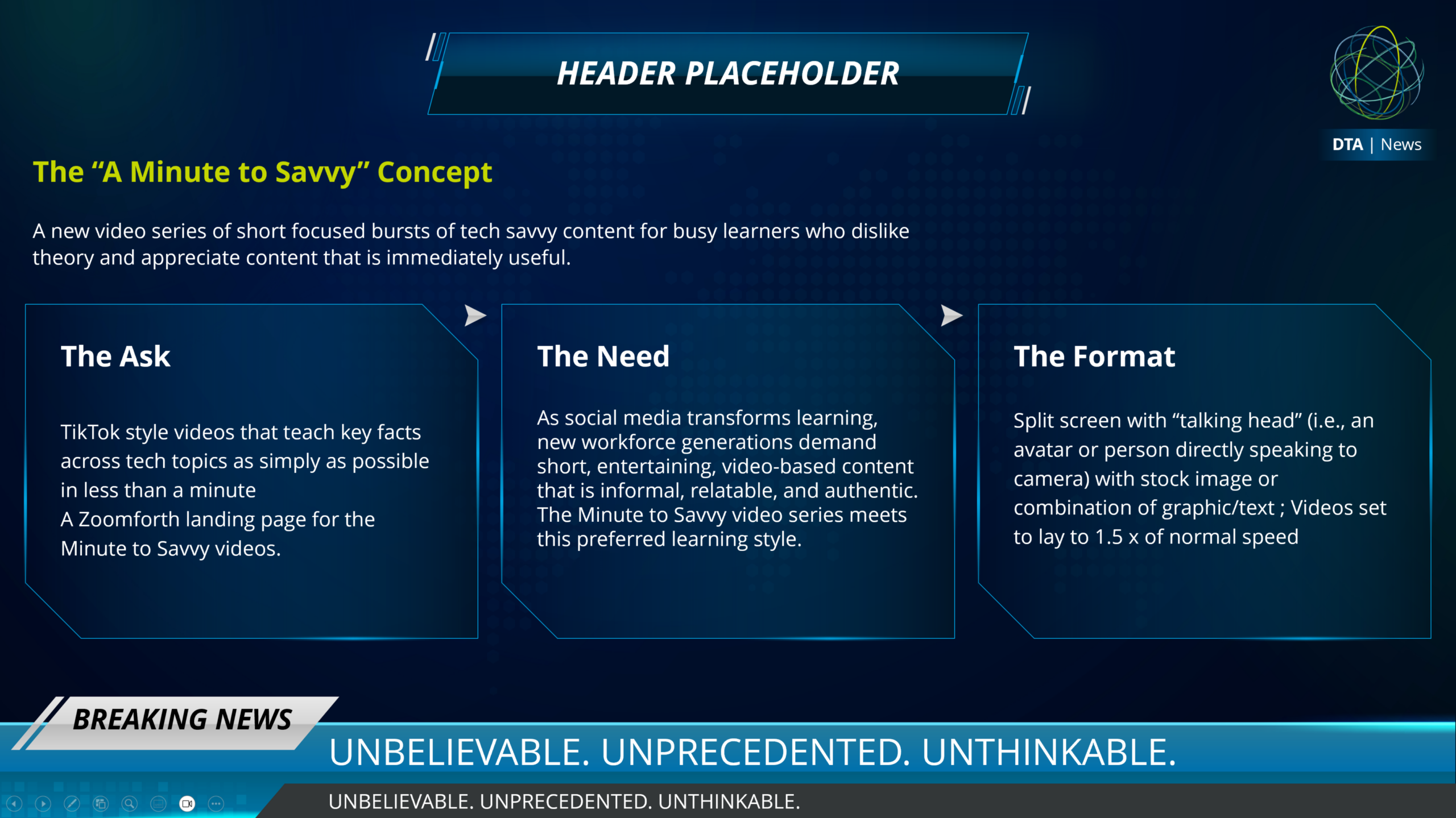 HEADER PLACEHOLDER

DTA | News

The “A Minute to Savvy” Concept

A new video series of short focused bursts of tech savvy content for busy learners who dislike theory and appreciate content that is immediately useful.

The Ask

TikTok style videos that teach key facts across tech topics as simply as possible in less than a minute
A Zoomforth landing page for the Minute to Savvy videos.

The Need

As social media transforms learning, new workforce generations demand short, entertaining, video-based content that is informal, relatable, and authentic. The Minute to Savvy video series meets this preferred learning style.

The Format

Split screen with “talking head” (i.e., an avatar or person directly speaking to camera) with stock image or combination of graphic/text ; Videos set to lay to 1.5 x of normal speed

BREAKING NEWS

UNBELIEVABLE. UNPRECEDENTED. UNTHINKABLE.

UNBELIEVABLE. UNPRECEDENTED. UNTHINKABLE.